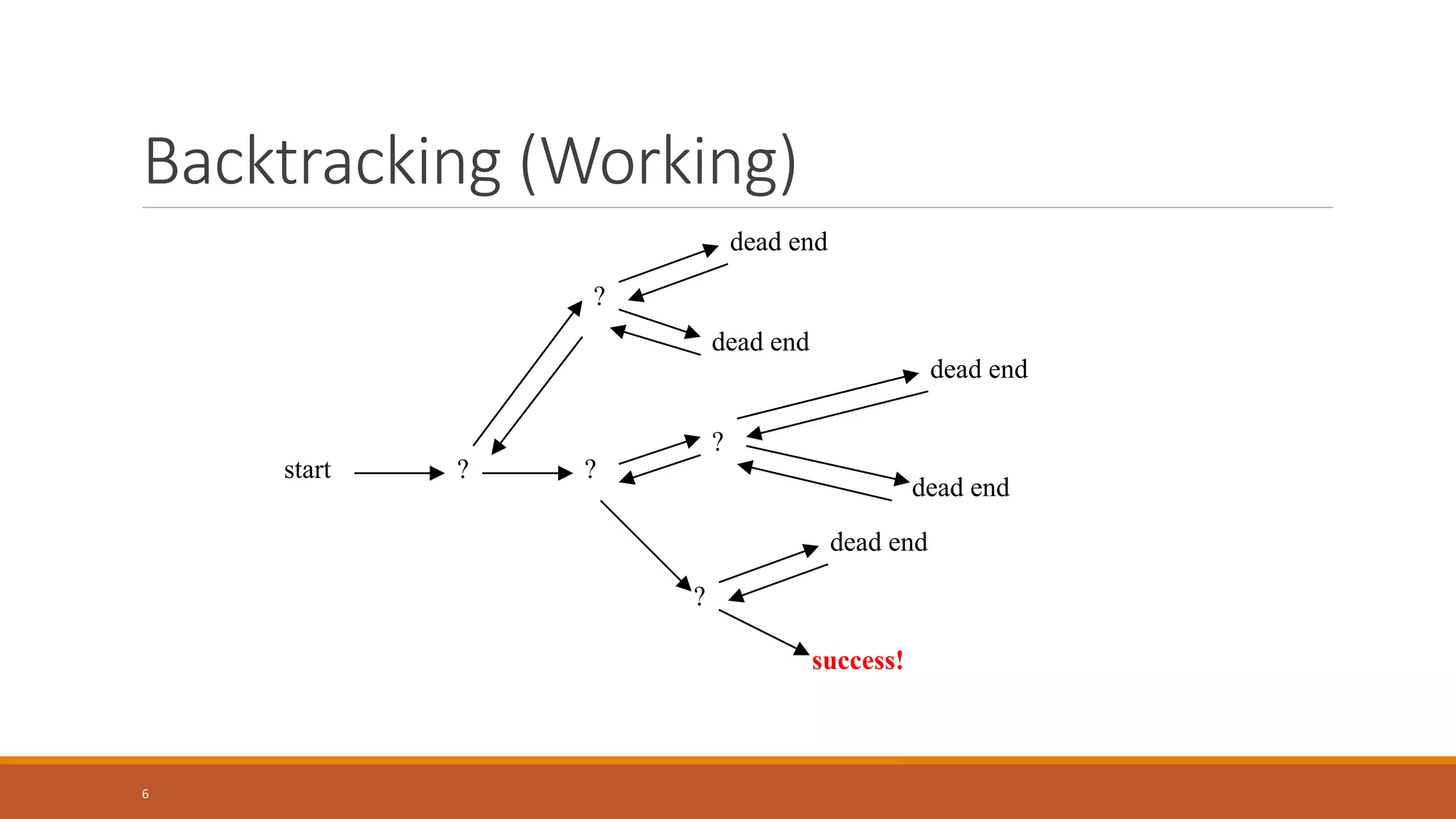 Backtracking (Working)

dead end

?

dead end

dead end

?

start

?

?

dead end

dead end

?

success!

6